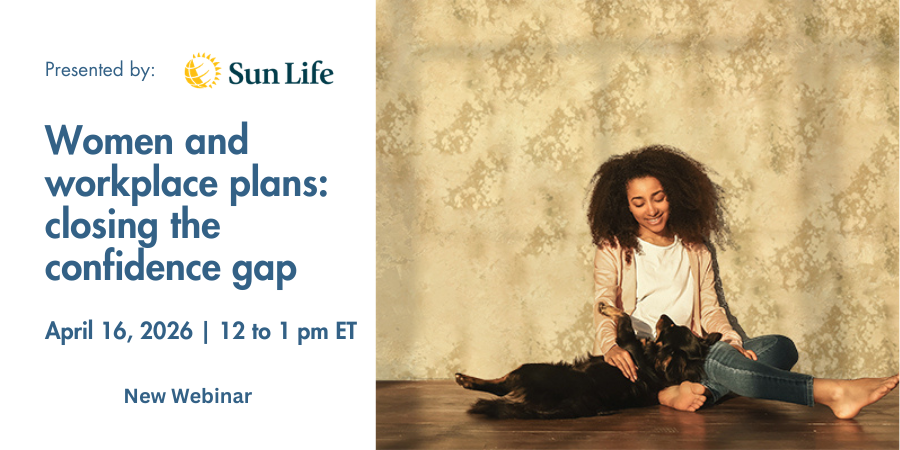 Presented by: Sun Life

Women and workplace plans: closing the confidence gap

April 16, 2026 | 12 to 1 pm ET

New Webinar